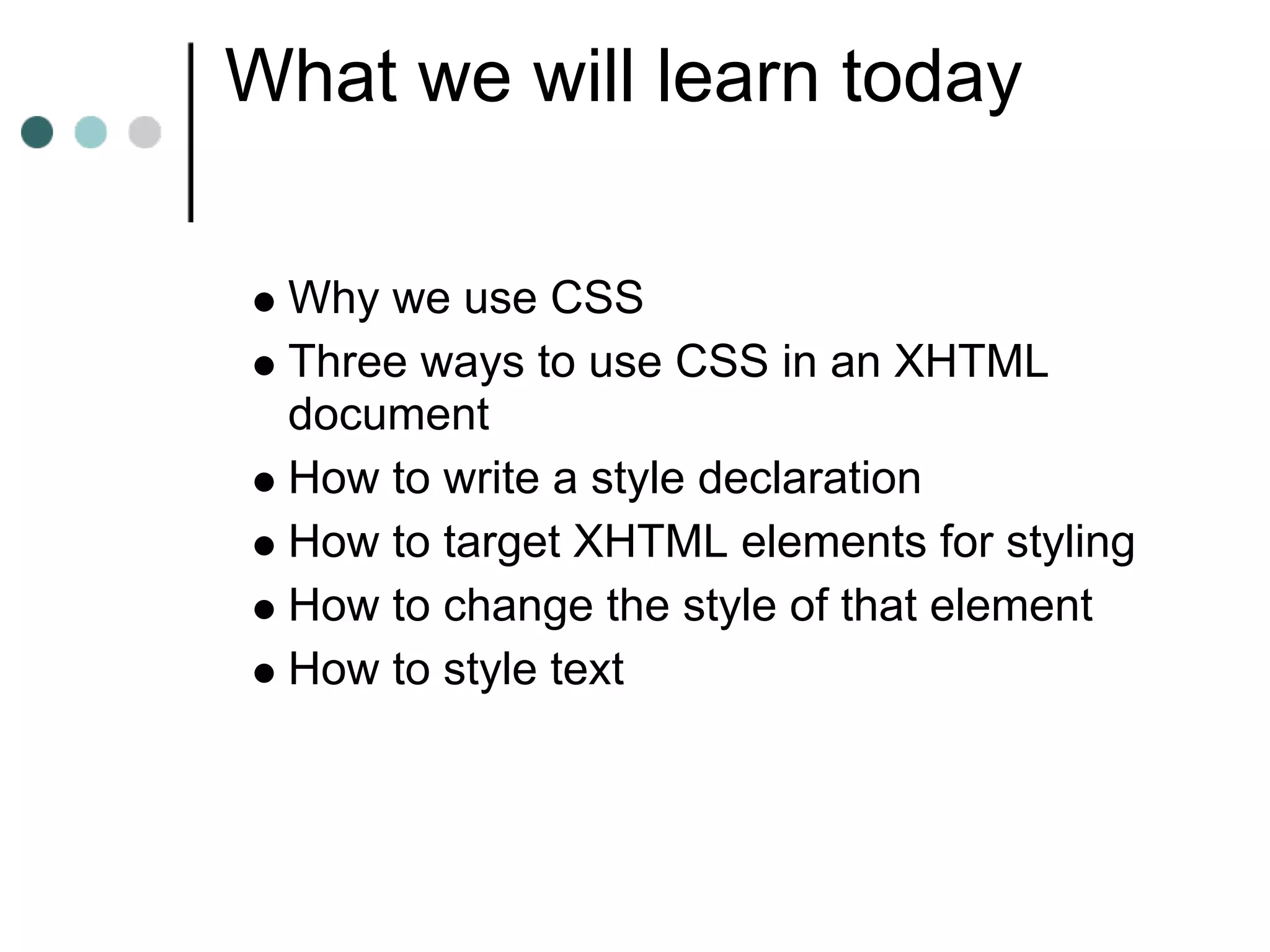 What we will learn today

- Why we use CSS
- Three ways to use CSS in an XHTML document
- How to write a style declaration
- How to target XHTML elements for styling
- How to change the style of that element
- How to style text